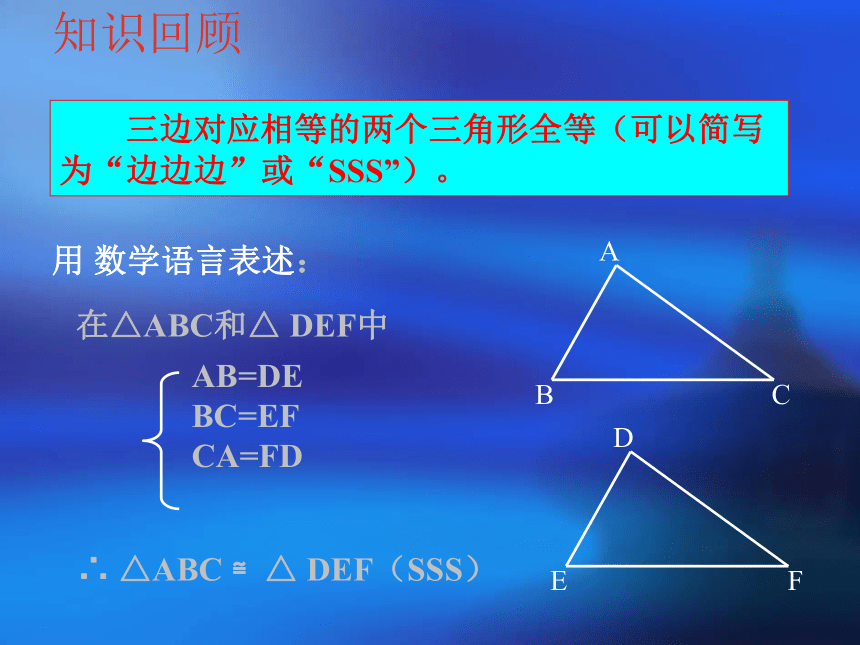 知识回顾

三边对应相等的两个三角形全等（可以简写为“边边边”或“SSS”）。

用 数学语言表述：

在△ABC和△ DEF中

AB=DE
BC=EF
CA=FD

∴ △ABC ≌ △ DEF（SSS）

A

B

C

D

E

F